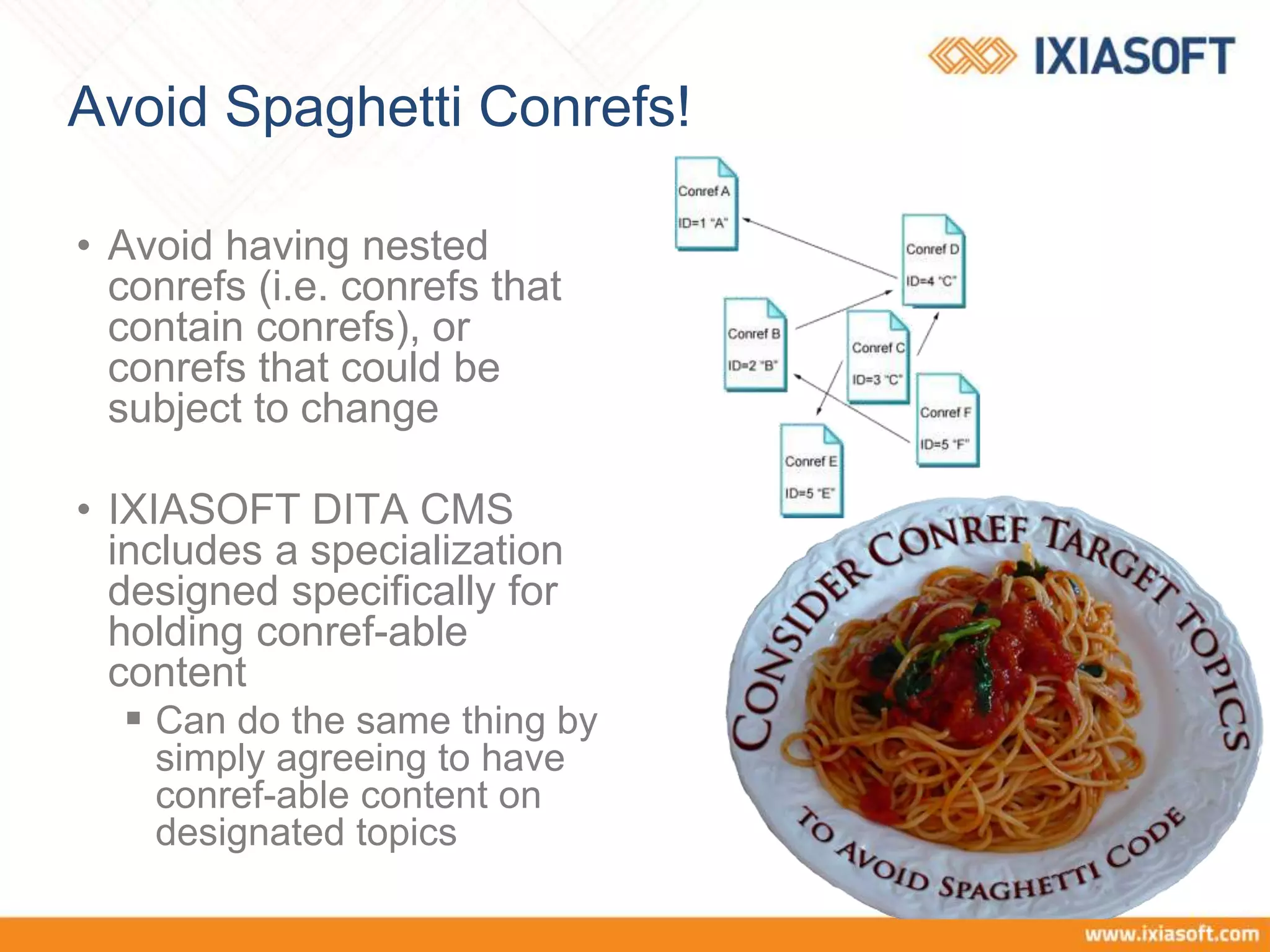 IXIASOFT

Avoid Spaghetti Conrefs!

• Avoid having nested conrefs (i.e. conrefs that contain conrefs), or conrefs that could be subject to change

• IXIASOFT DITA CMS includes a specialization designed specifically for holding conref-able content
  ▪ Can do the same thing by simply agreeing to have conref-able content on designated topics

Conref A
ID=1 "A"

Conref D
ID=4 "C"

Conref B
ID=2 "B"

Conref C
ID=3 "C"

Conref F
ID=5 "F"

Conref E
ID=5 "E"

CONSIDER CONREF TARGET TOPICS TO AVOID SPAGHETTI CODE

www.ixiasoft.com